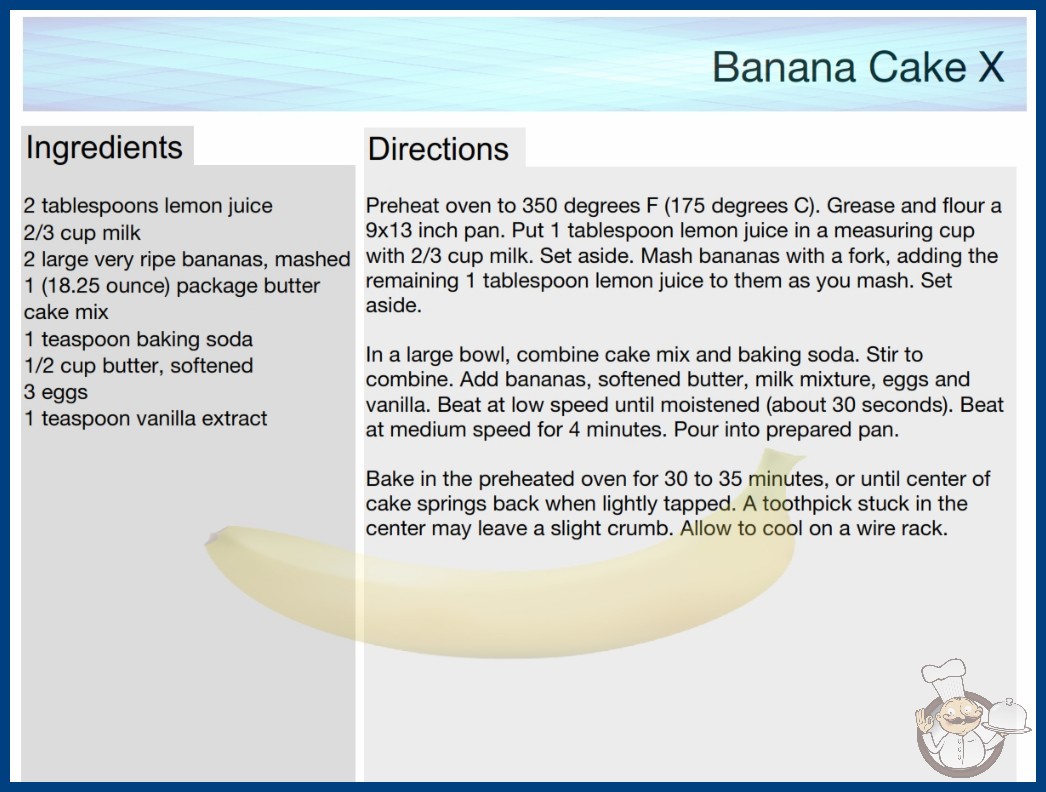 Banana Cake X

Ingredients

2 tablespoons lemon juice
2/3 cup milk
2 large very ripe bananas, mashed
1 (18.25 ounce) package butter cake mix
1 teaspoon baking soda
1/2 cup butter, softened
3 eggs
1 teaspoon vanilla extract

Directions

Preheat oven to 350 degrees F (175 degrees C). Grease and flour a 9x13 inch pan. Put 1 tablespoon lemon juice in a measuring cup with 2/3 cup milk. Set aside. Mash bananas with a fork, adding the remaining 1 tablespoon lemon juice to them as you mash. Set aside.

In a large bowl, combine cake mix and baking soda. Stir to combine. Add bananas, softened butter, milk mixture, eggs and vanilla. Beat at low speed until moistened (about 30 seconds). Beat at medium speed for 4 minutes. Pour into prepared pan.

Bake in the preheated oven for 30 to 35 minutes, or until center of cake springs back when lightly tapped. A toothpick stuck in the center may leave a slight crumb. Allow to cool on a wire rack.